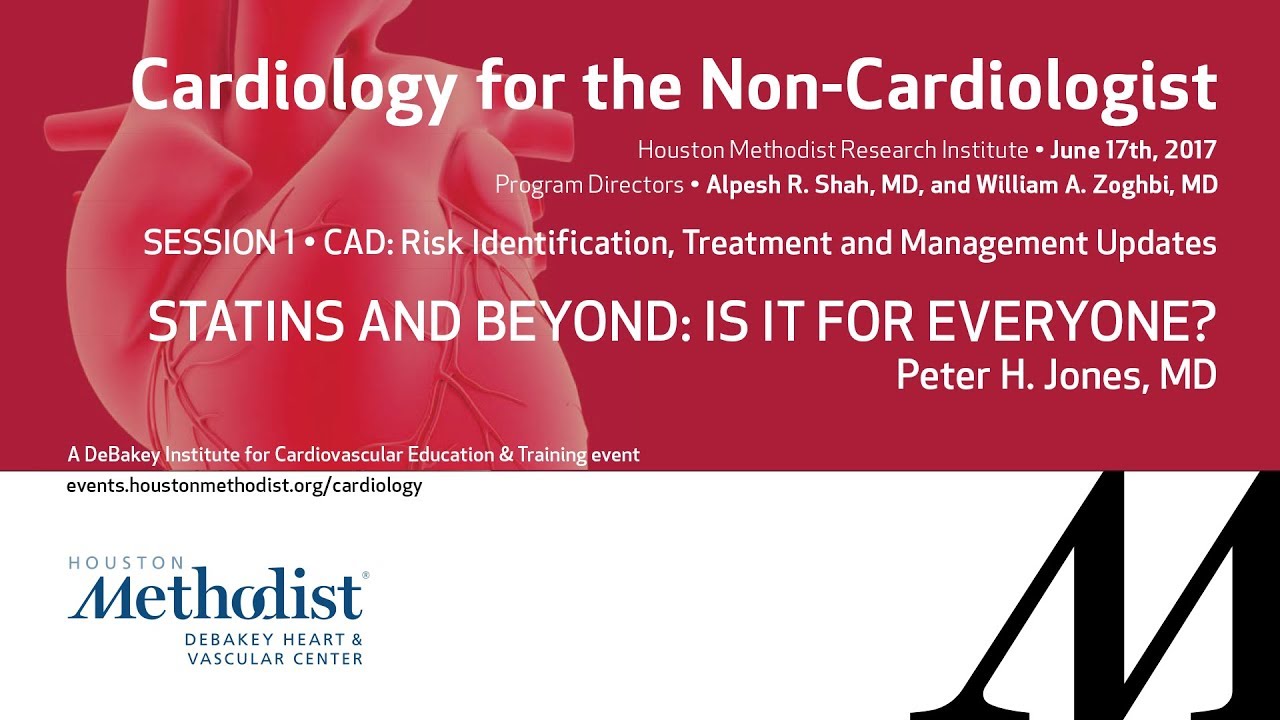 Cardiology for the Non-Cardiologist

Houston Methodist Research Institute • June 17th, 2017
Program Directors • Alpesh R. Shah, MD, and William A. Zoghbi, MD

SESSION 1 • CAD: Risk Identification, Treatment and Management Updates

STATINS AND BEYOND: IS IT FOR EVERYONE?
Peter H. Jones, MD

A DeBakey Institute for Cardiovascular Education & Training event
events.houstonmethodist.org/cardiology

HOUSTON
Methodist®
DEBAKEY HEART &
VASCULAR CENTER

M